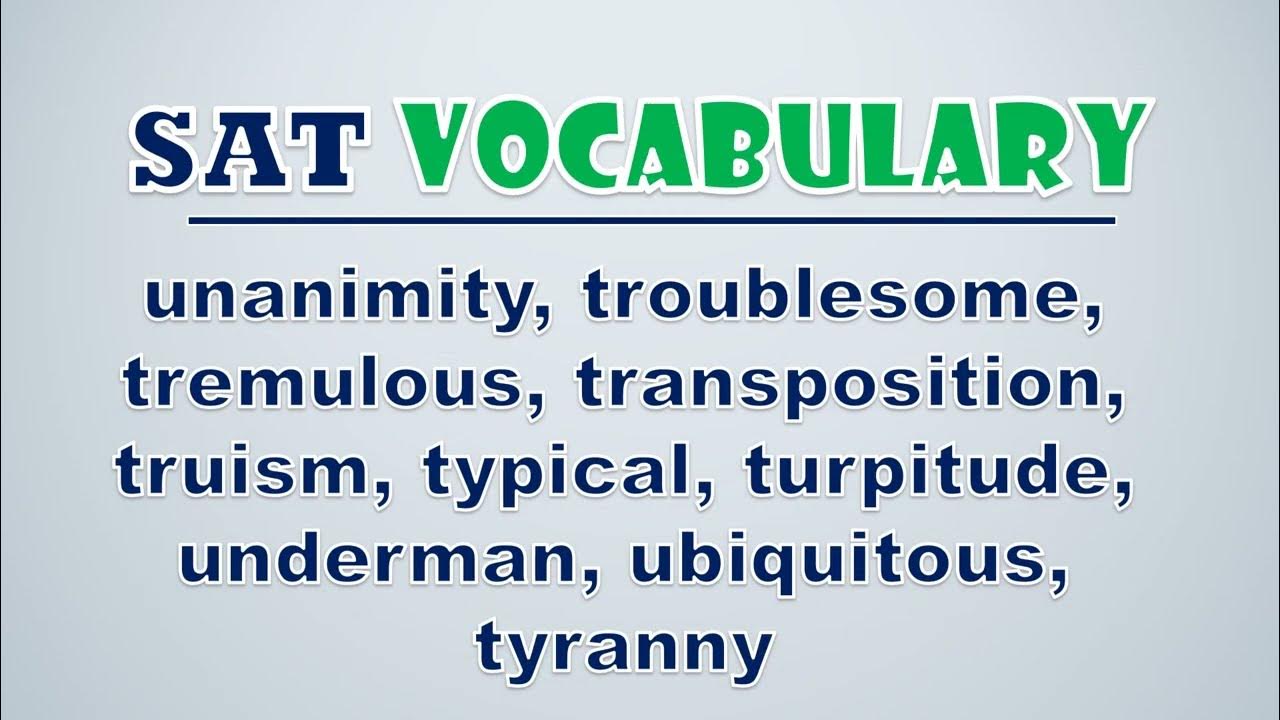 SAT VOCABULARY

unanimity, troublesome, tremulous, transposition, truism, typical, turpitude, underman, ubiquitous, tyranny